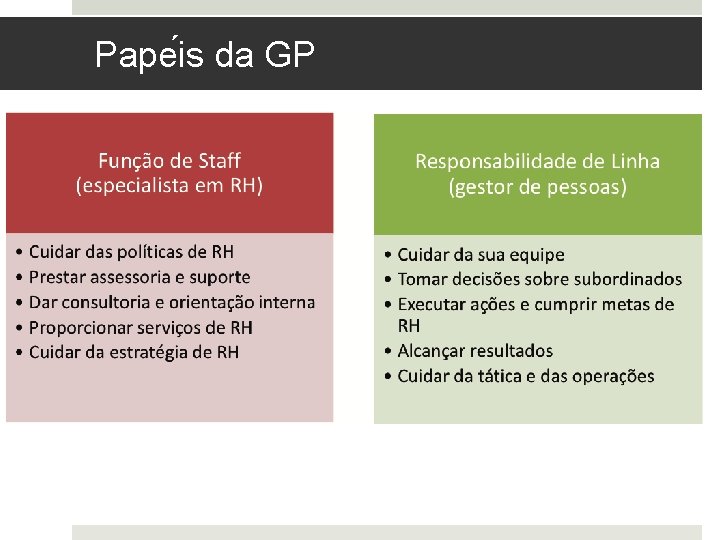 Papéis da GP

Função de Staff
(especialista em RH)

• Cuidar das políticas de RH
• Prestar assessoria e suporte
• Dar consultoria e orientação interna
• Proporcionar serviços de RH
• Cuidar da estratégia de RH

Responsabilidade de Linha
(gestor de pessoas)

• Cuidar da sua equipe
• Tomar decisões sobre subordinados
• Executar ações e cumprir metas de RH
• Alcançar resultados
• Cuidar da tática e das operações